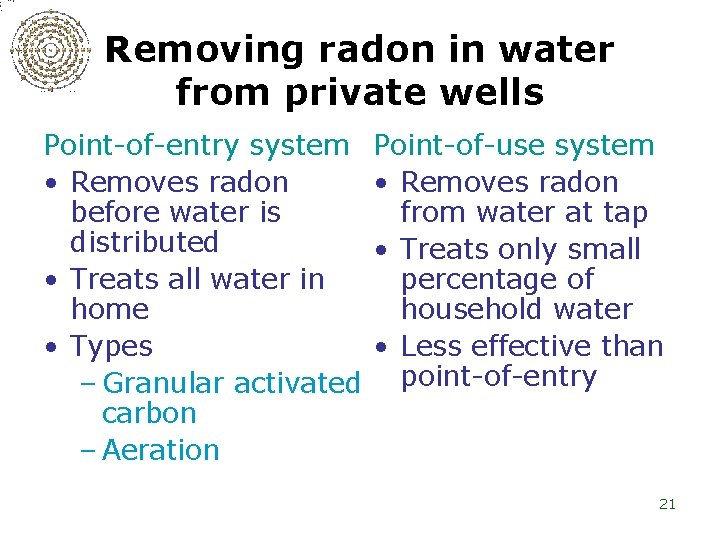 Removing radon in water from private wells

Point-of-entry system
• Removes radon before water is distributed
• Treats all water in home
• Types
– Granular activated carbon
– Aeration

Point-of-use system
• Removes radon from water at tap
• Treats only small percentage of household water
• Less effective than point-of-entry

21